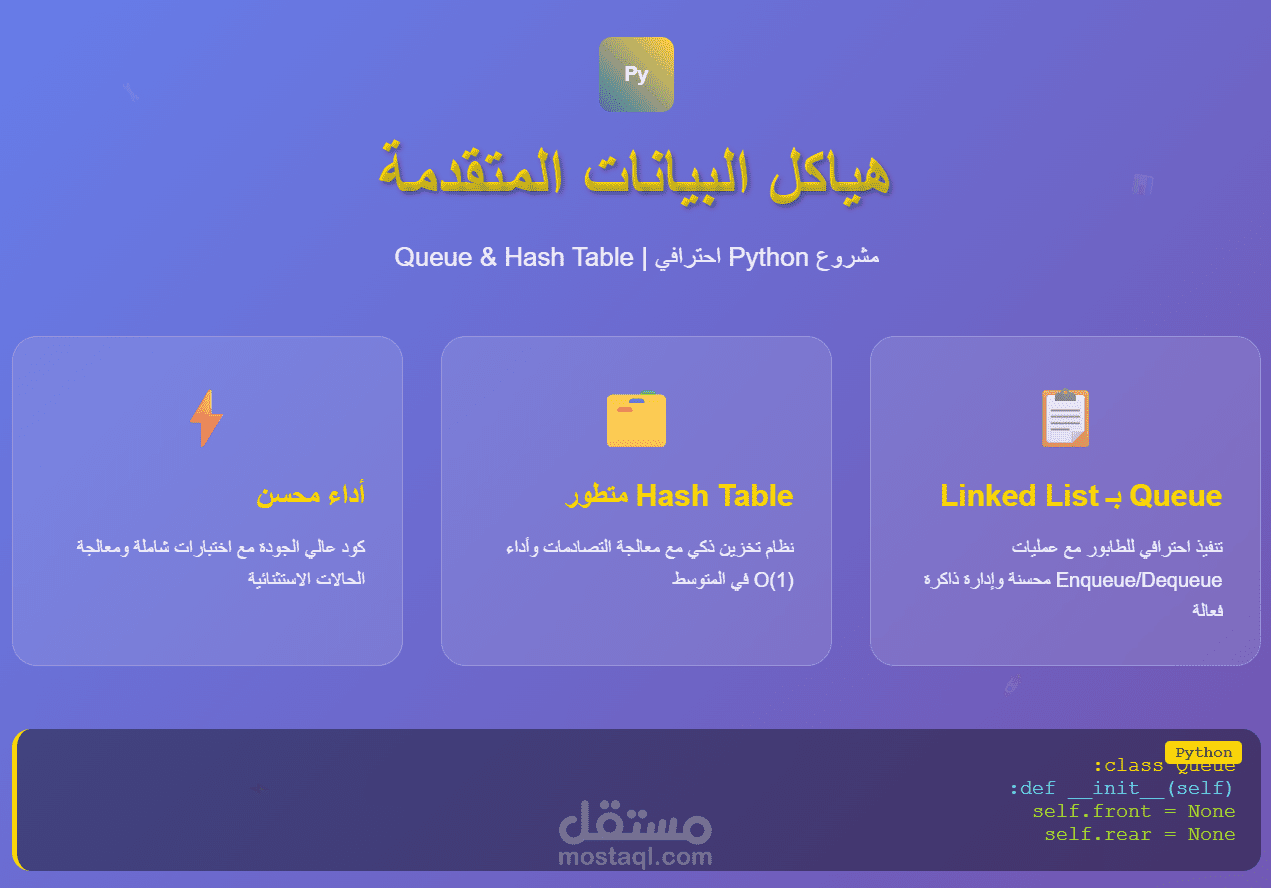 Py

هياكل البيانات المتقدمة

مشروع Python احترافي | Queue & Hash Table

Queue بـ Linked List

تنفيذ احترافي للطابور مع عمليات Enqueue/Dequeue محسنة وإدارة ذاكرة فعالة

Hash Table متطور

نظام تخزين ذكي مع معالجة التصادمات وأداء O(1) في المتوسط

أداء محسن

كود عالي الجودة مع اختبارات شاملة ومعالجة الحالات الاستثنائية

Python

:class Queue
:def __init__(self)
self.front = None
self.rear = None

مستقل
mostaql.com